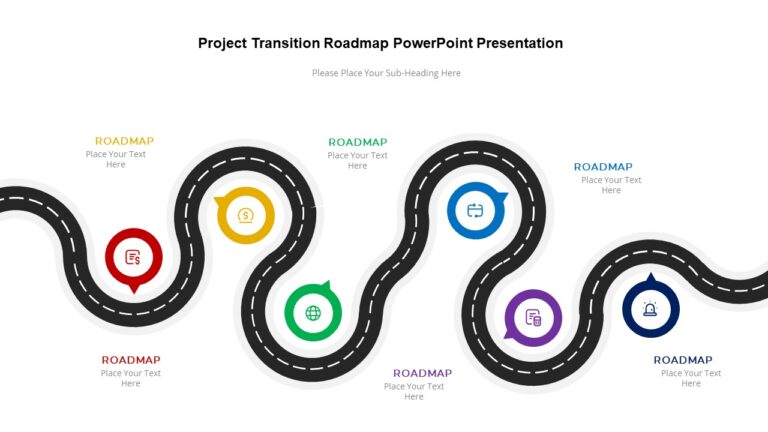 Project Transition Roadmap PowerPoint Presentation

Please Place Your Sub-Heading Here

ROADMAP
Place Your Text Here

ROADMAP
Place Your Text Here

ROADMAP
Place Your Text Here

ROADMAP
Place Your Text Here

ROADMAP
Place Your Text Here

ROADMAP
Place Your Text Here